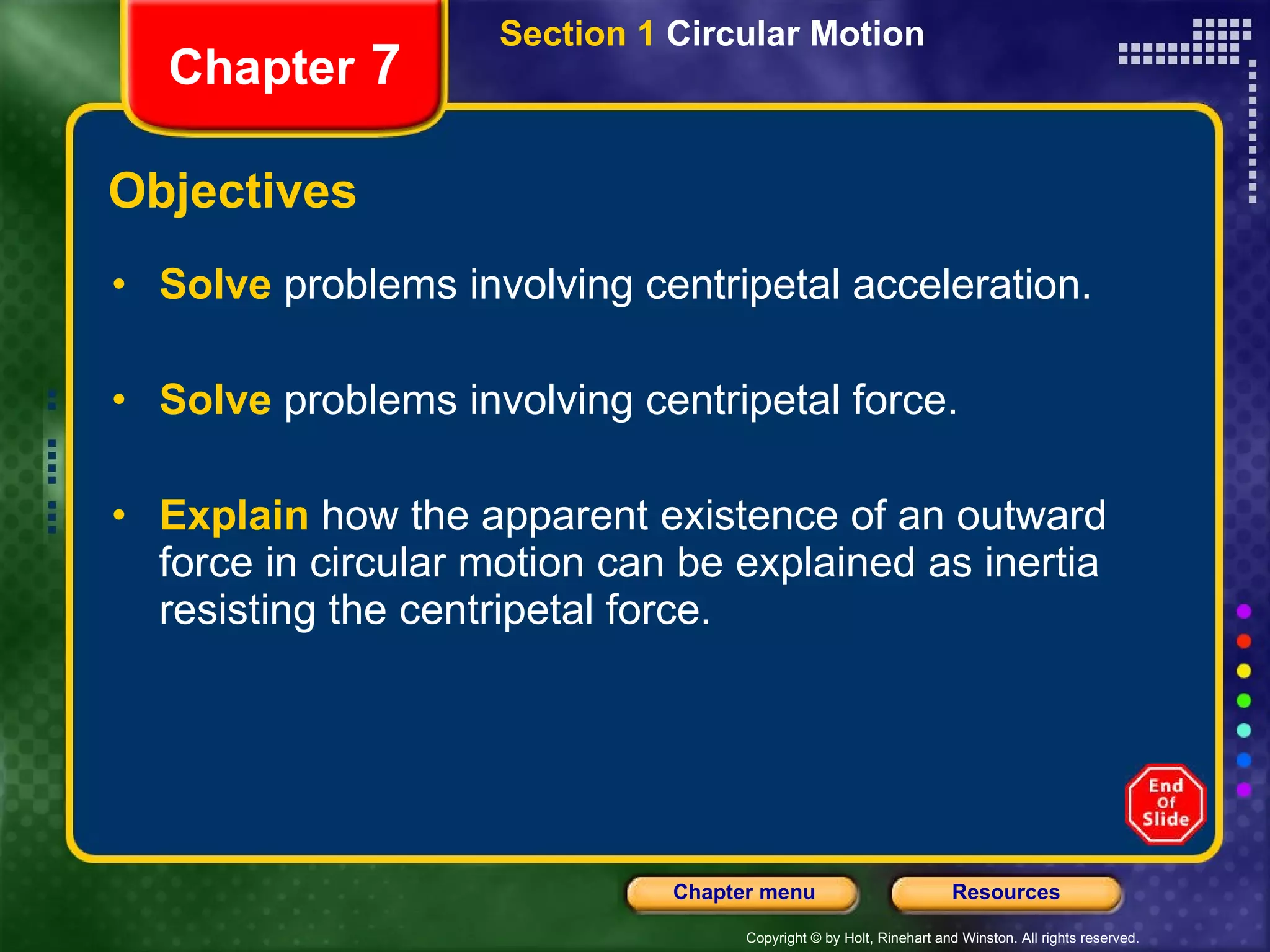 Chapter 7

Section 1 Circular Motion

Objectives

• Solve problems involving centripetal acceleration.

• Solve problems involving centripetal force.

• Explain how the apparent existence of an outward force in circular motion can be explained as inertia resisting the centripetal force.

End Of Slide

Chapter menu

Resources

Copyright © by Holt, Rinehart and Winston. All rights reserved.